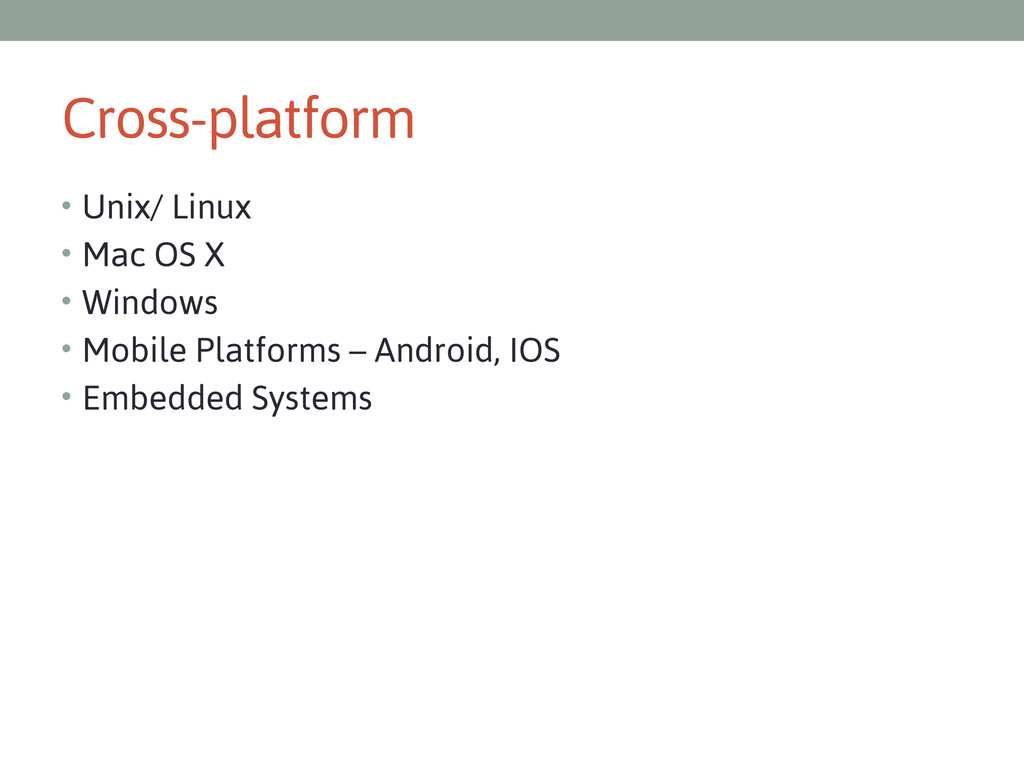 Cross-platform

• Unix/ Linux
• Mac OS X
• Windows
• Mobile Platforms – Android, IOS
• Embedded Systems